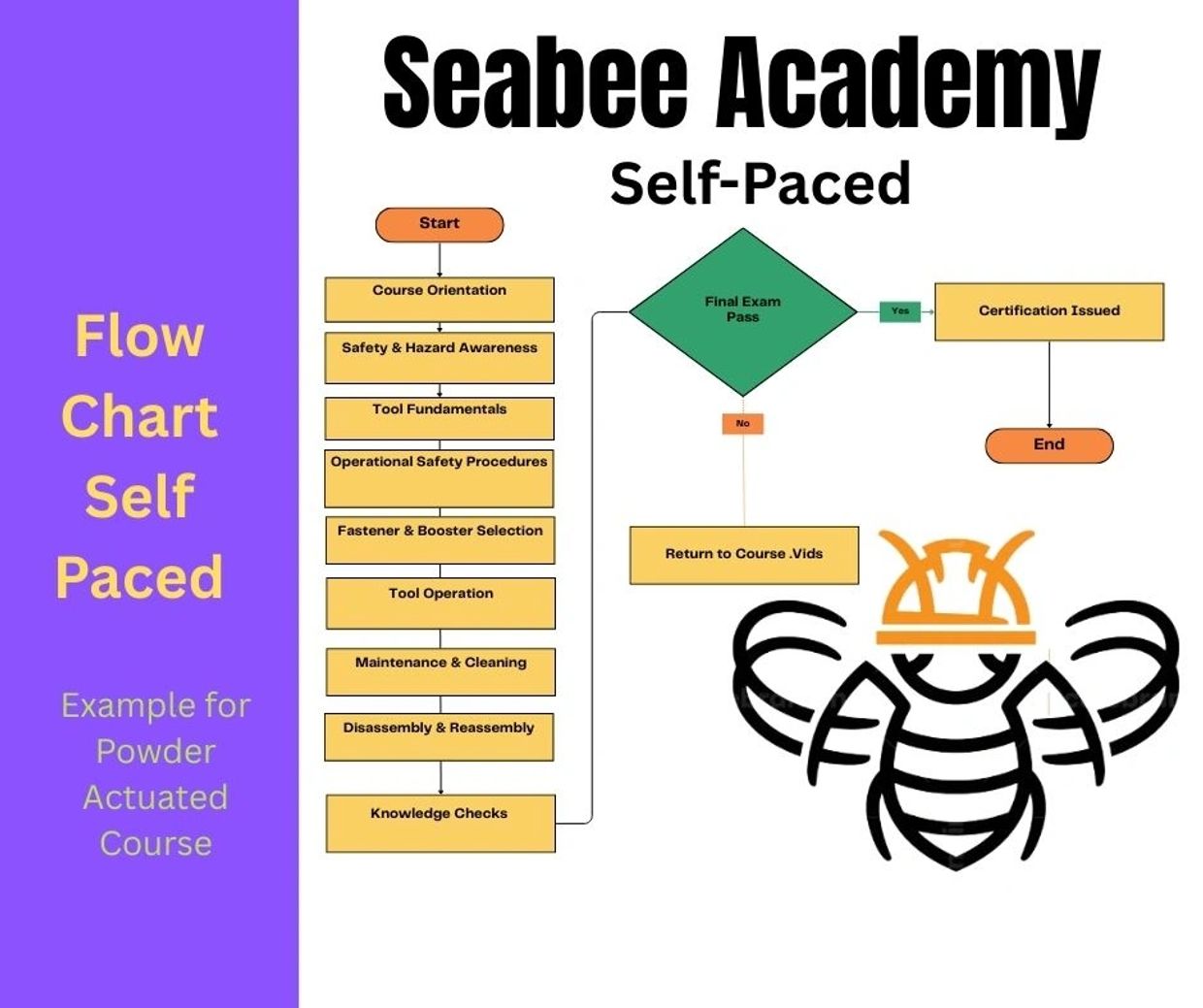 Flow Chart Self Paced

Example for Powder Actuated Course

Seabee Academy

Self-Paced

Start

Course Orientation

Safety & Hazard Awareness

Tool Fundamentals

Operational Safety Procedures

Fastener & Booster Selection

Tool Operation

Maintenance & Cleaning

Disassembly & Reassembly

Knowledge Checks

Final Exam Pass

Yes

Certification Issued

End

No

Return to Course .Vids